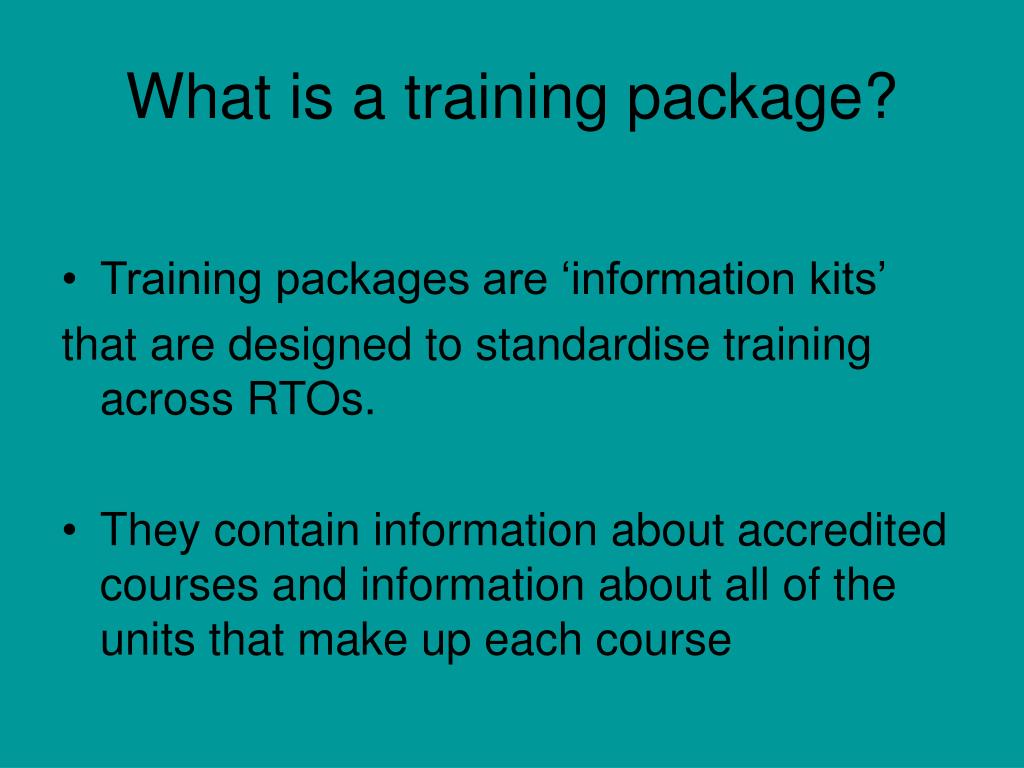 What is a training package?

• Training packages are ‘information kits’
that are designed to standardise training across RTOs.

• They contain information about accredited courses and information about all of the units that make up each course